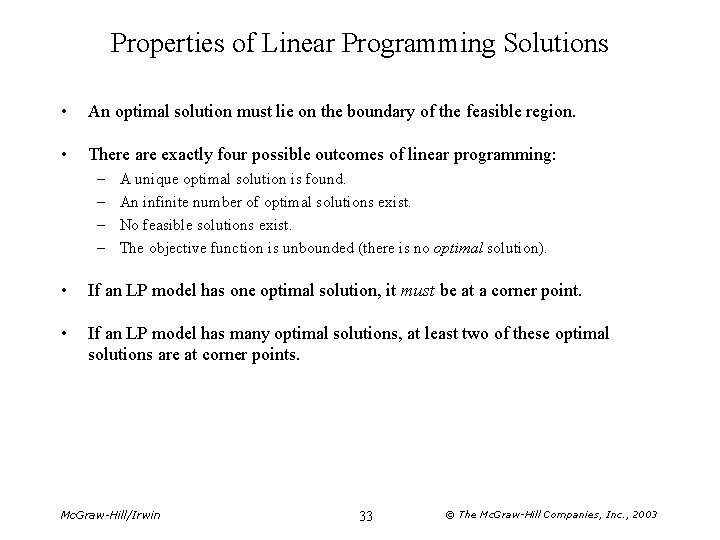 Properties of Linear Programming Solutions

• An optimal solution must lie on the boundary of the feasible region.

• There are exactly four possible outcomes of linear programming:
 – A unique optimal solution is found.
 – An infinite number of optimal solutions exist.
 – No feasible solutions exist.
 – The objective function is unbounded (there is no optimal solution).

• If an LP model has one optimal solution, it must be at a corner point.

• If an LP model has many optimal solutions, at least two of these optimal solutions are at corner points.

McGraw-Hill/Irwin 33 © The McGraw-Hill Companies, Inc., 2003